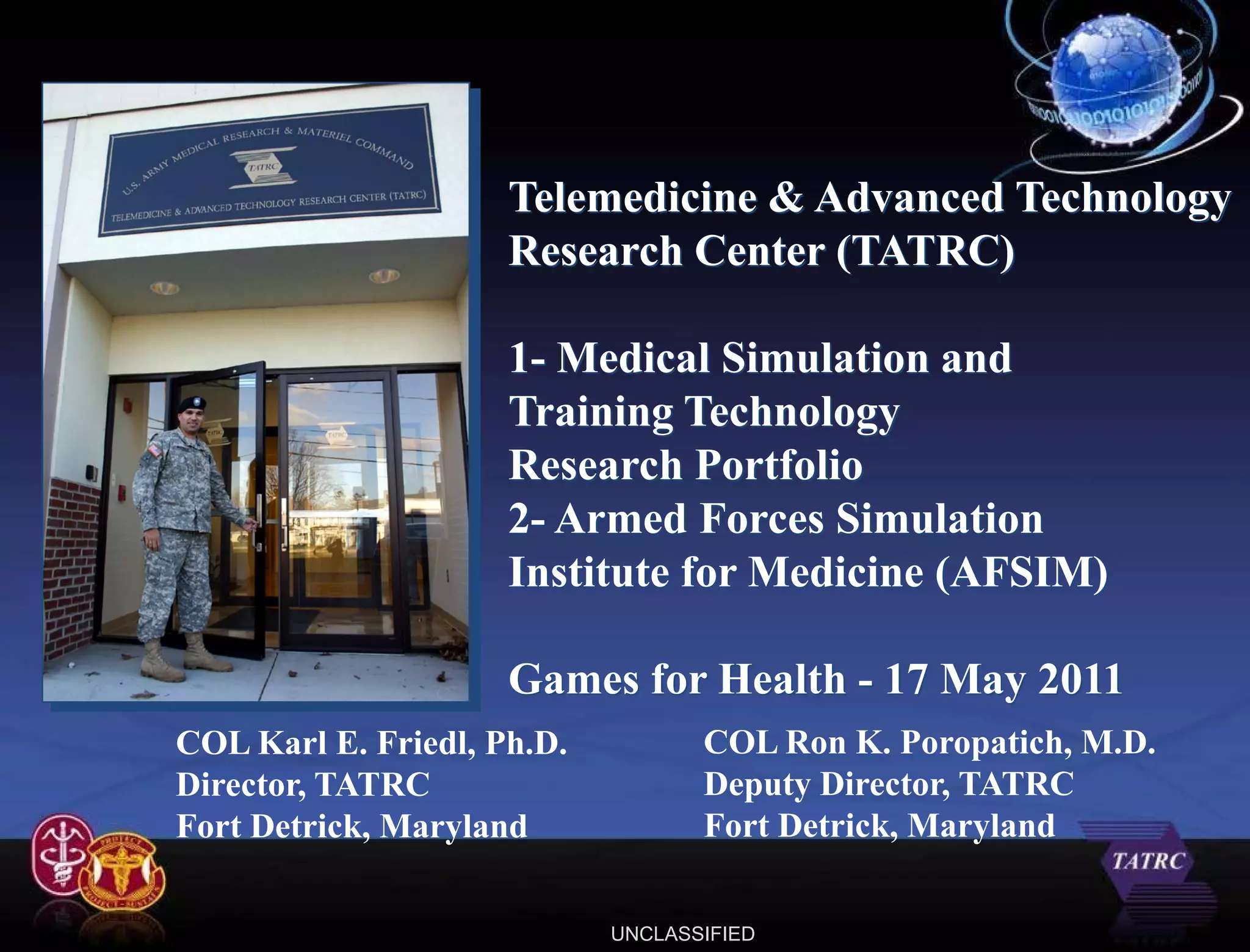 U.S. ARMY MEDICAL RESEARCH & MATERIEL COMMAND

TATRC

TELEMEDICINE & ADVANCED TECHNOLOGY RESEARCH CENTER (TATRC)

Telemedicine & Advanced Technology Research Center (TATRC)

1- Medical Simulation and Training Technology Research Portfolio
2- Armed Forces Simulation Institute for Medicine (AFSIM)

Games for Health - 17 May 2011

COL Karl E. Friedl, Ph.D.
Director, TATRC
Fort Detrick, Maryland

COL Ron K. Poropatich, M.D.
Deputy Director, TATRC
Fort Detrick, Maryland

TATRC

UNCLASSIFIED